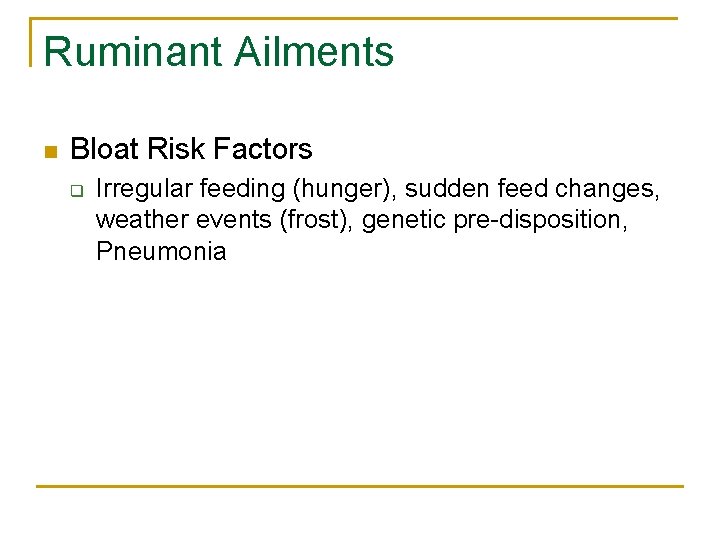 Ruminant Ailments

Bloat Risk Factors

Irregular feeding (hunger), sudden feed changes, weather events (frost), genetic pre-disposition, Pneumonia